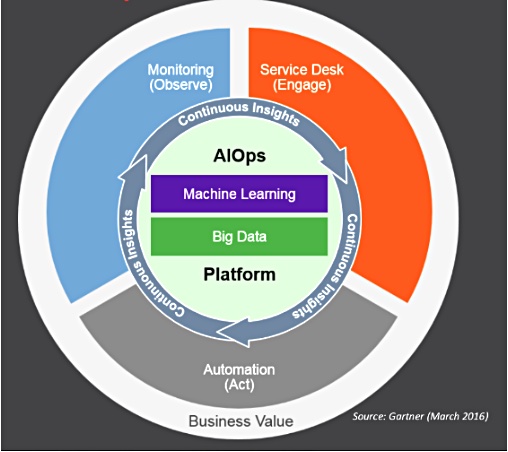 Monitoring (Observe)

Service Desk (Engage)

Continuous Insights

AIOps

Machine Learning

Big Data

Platform

Continuous Insights

Continuous Insights

Automation (Act)

Business Value

Source: Gartner (March 2016)